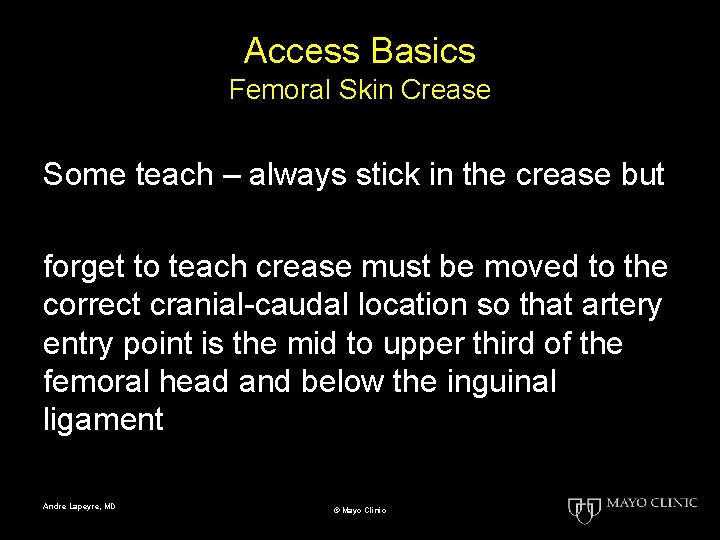 Access Basics
Femoral Skin Crease

Some teach – always stick in the crease but

forget to teach crease must be moved to the correct cranial-caudal location so that artery entry point is the mid to upper third of the femoral head and below the inguinal ligament

Andre Lapeyre, MD

© Mayo Clinic

MAYO CLINIC